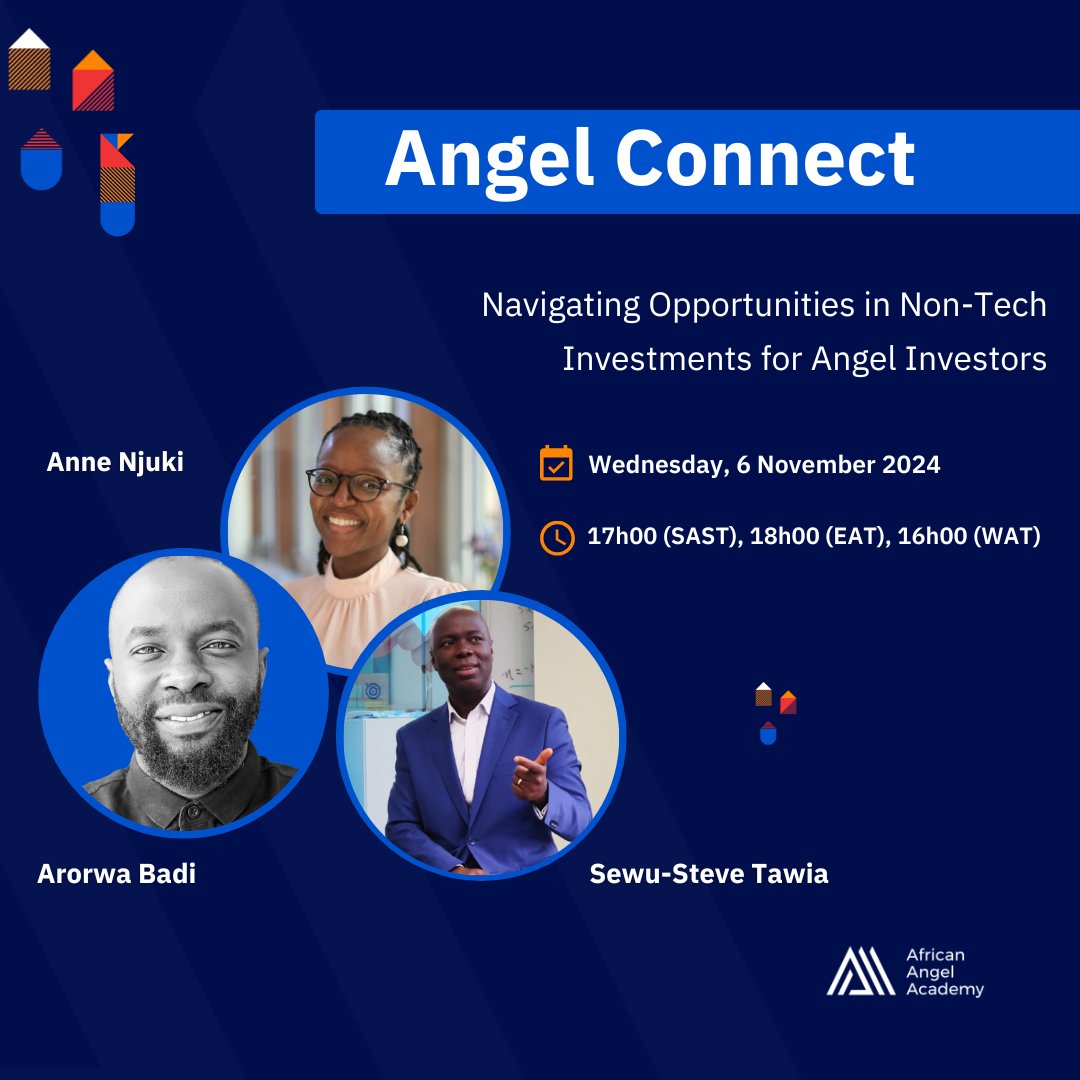 Angel Connect

Navigating Opportunities in Non-Tech Investments for Angel Investors

Anne Njuki

Wednesday, 6 November 2024

17h00 (SAST), 18h00 (EAT), 16h00 (WAT)

Arorwa Badi

Sewu-Steve Tawia

African Angel Academy